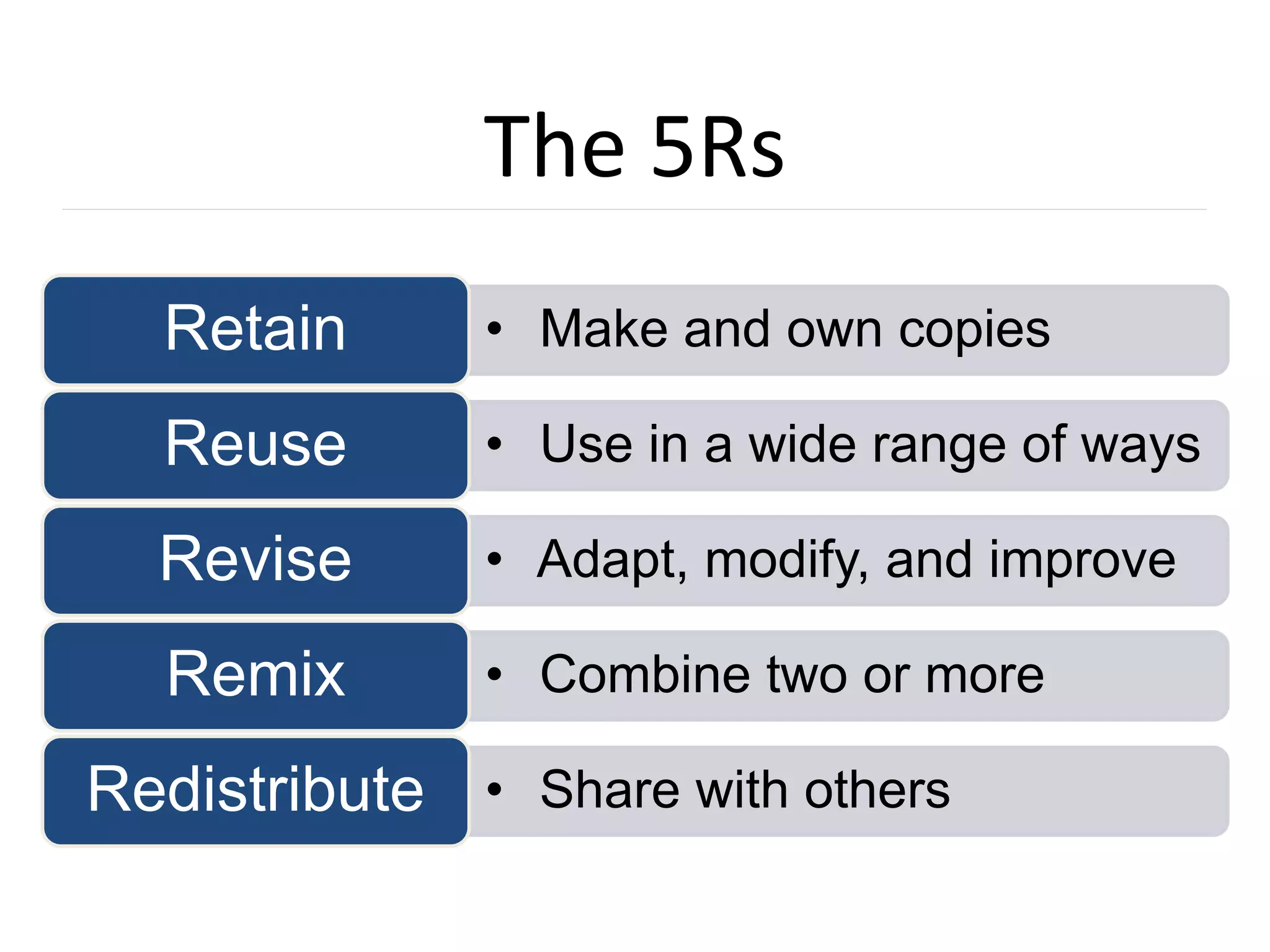 The 5Rs

Retain
• Make and own copies

Reuse
• Use in a wide range of ways

Revise
• Adapt, modify, and improve

Remix
• Combine two or more

Redistribute
• Share with others